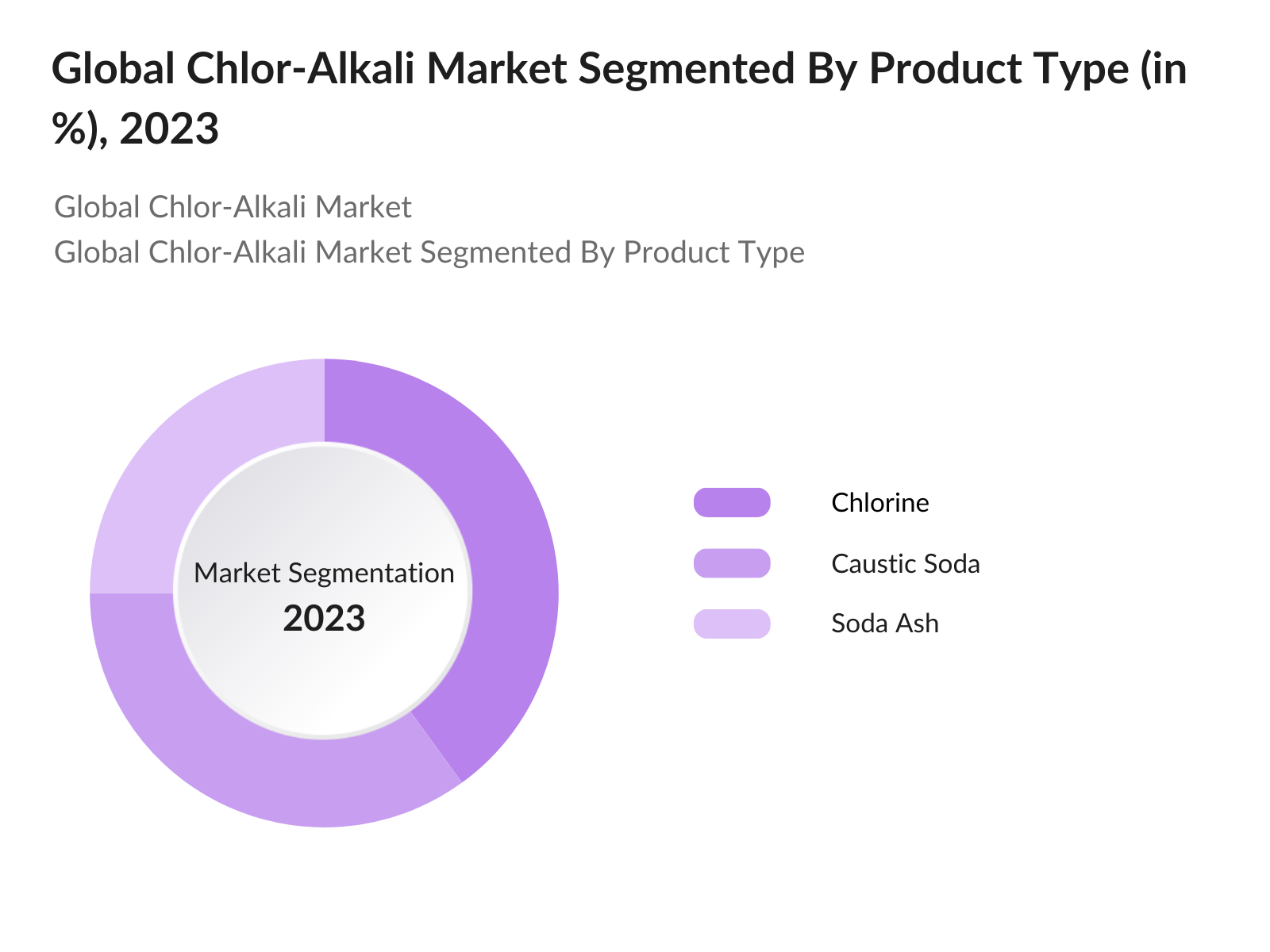 Global Chlor-Alkali Market Segmented By Product Type (in %), 2023

Global Chlor-Alkali Market
Global Chlor-Alkali Market Segmented By Product Type

Market Segmentation
2023

Chlorine
Caustic Soda
Soda Ash